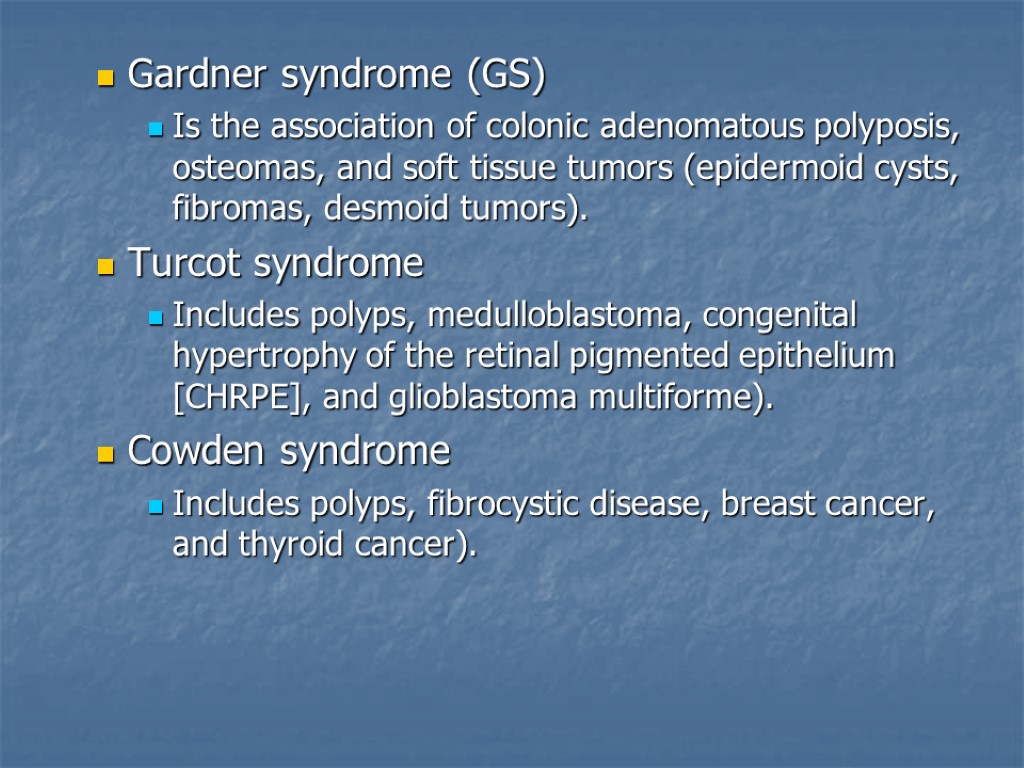 Gardner syndrome (GS)

Is the association of colonic adenomatous polyposis, osteomas, and soft tissue tumors (epidermoid cysts, fibromas, desmoid tumors).

Turcot syndrome

Includes polyps, medulloblastoma, congenital hypertrophy of the retinal pigmented epithelium [CHRPE], and glioblastoma multiforme).

Cowden syndrome

Includes polyps, fibrocystic disease, breast cancer, and thyroid cancer).